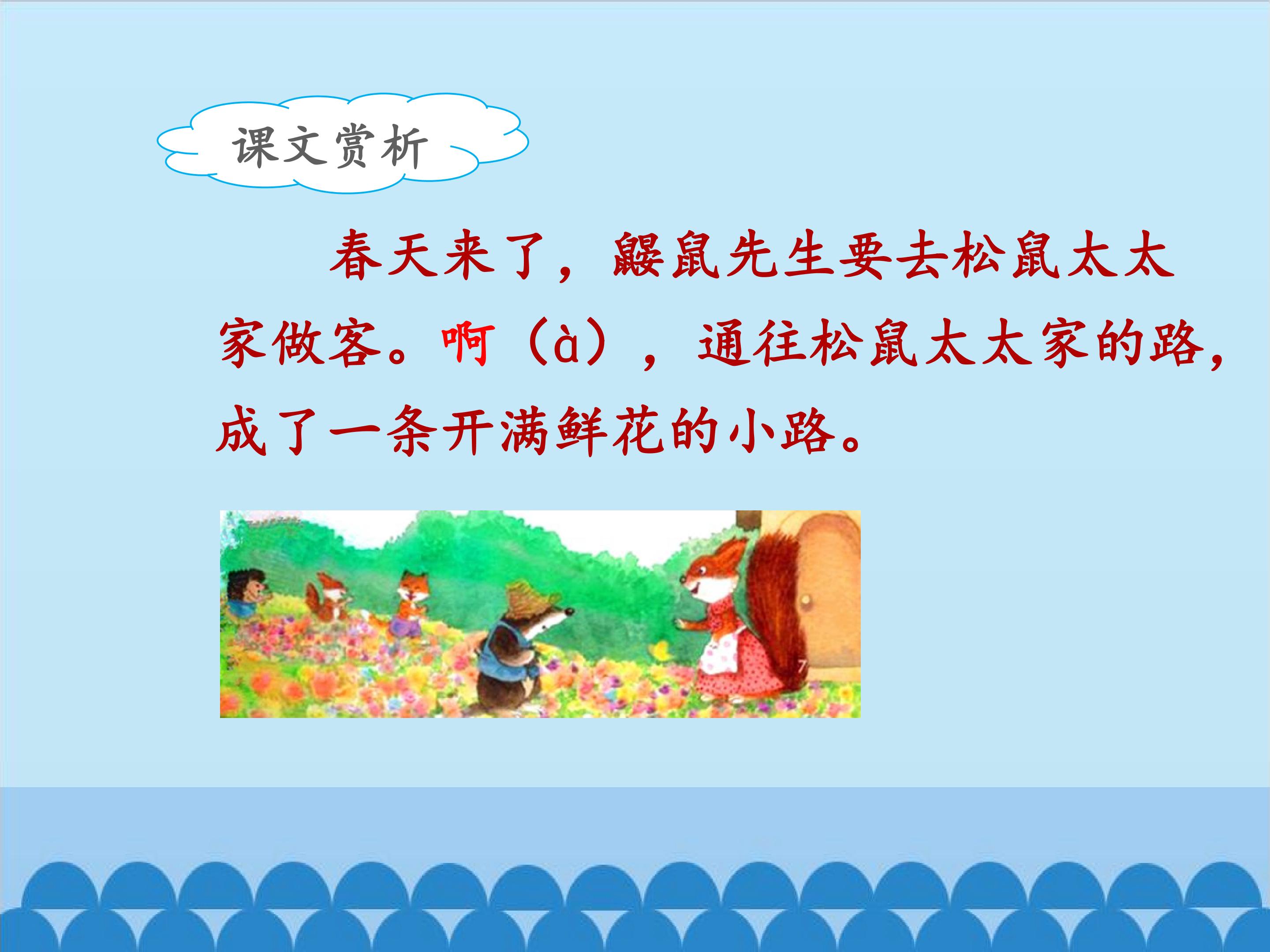 课文赏析

春天来了，鼹鼠先生要去松鼠太太家做客。啊（à），通往松鼠太太家的路，成了一条开满鲜花的小路。